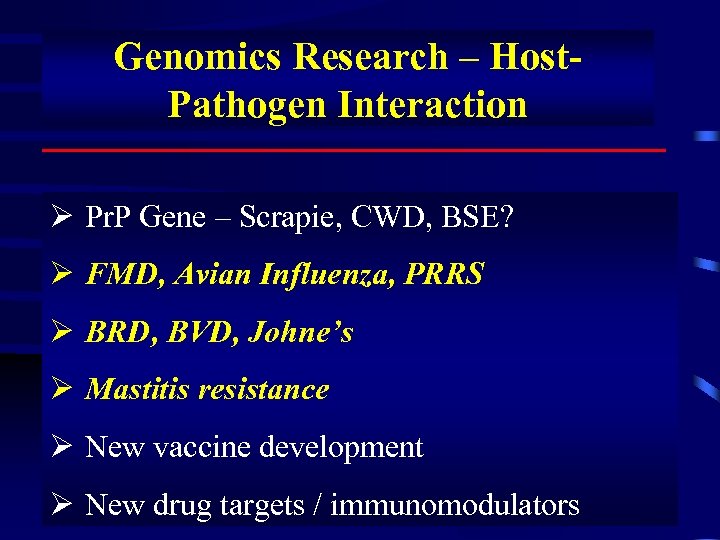 Genomics Research – Host-Pathogen Interaction

➢ PrP Gene – Scrapie, CWD, BSE?

➢ FMD, Avian Influenza, PRRS

➢ BRD, BVD, Johne's

➢ Mastitis resistance

➢ New vaccine development

➢ New drug targets / immunomodulators